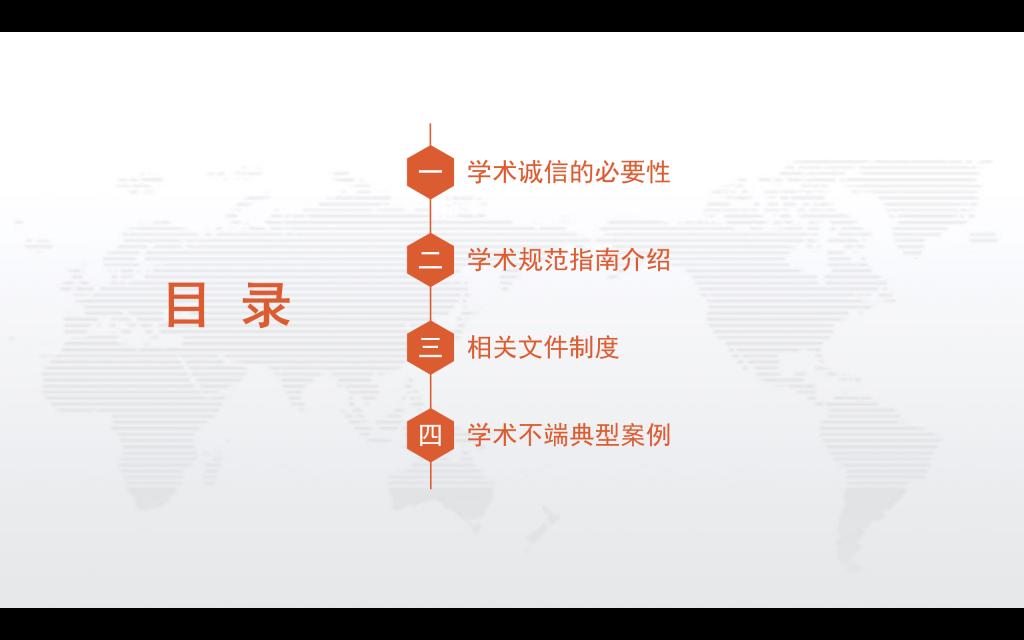 目 录

一 学术诚信的必要性

二 学术规范指南介绍

三 相关文件制度

四 学术不端典型案例